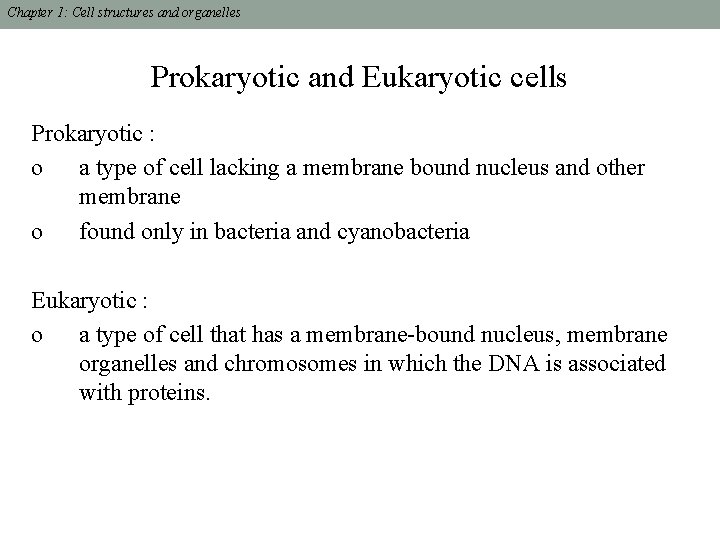 Chapter 1: Cell structures and organelles

Prokaryotic and Eukaryotic cells

Prokaryotic :

o a type of cell lacking a membrane bound nucleus and other membrane

o found only in bacteria and cyanobacteria

Eukaryotic :

o a type of cell that has a membrane-bound nucleus, membrane organelles and chromosomes in which the DNA is associated with proteins.